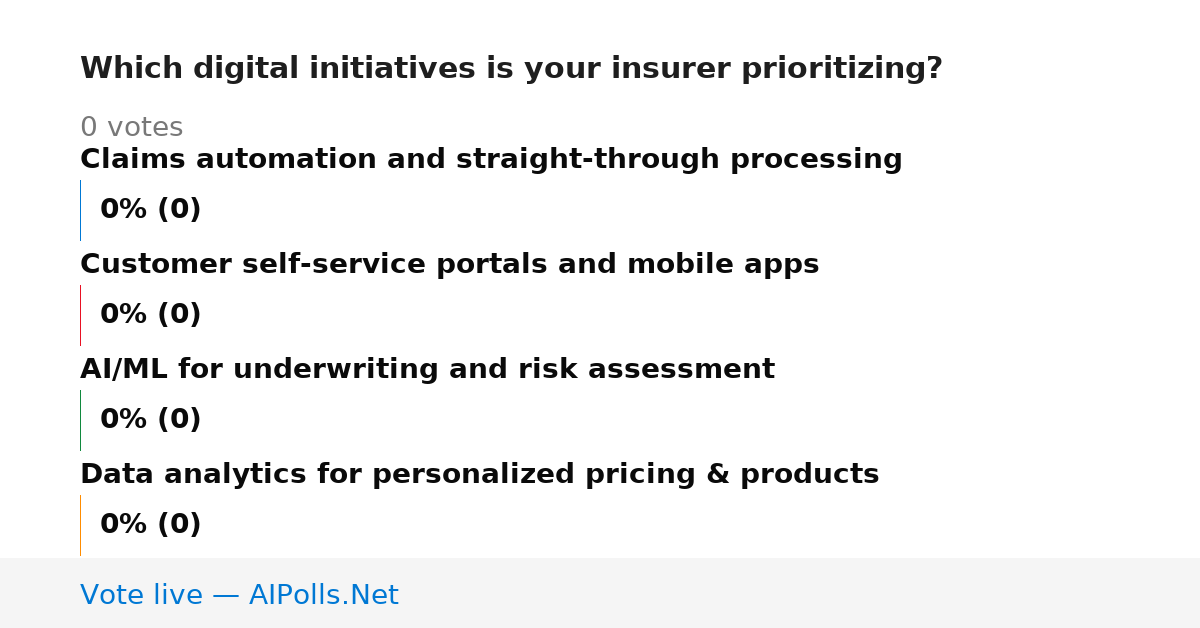 Which digital initiatives is your insurer prioritizing?

0 votes

Claims automation and straight-through processing

0% (0)

Customer self-service portals and mobile apps

0% (0)

AI/ML for underwriting and risk assessment

0% (0)

Data analytics for personalized pricing & products

0% (0)

Vote live — AIPolls.Net